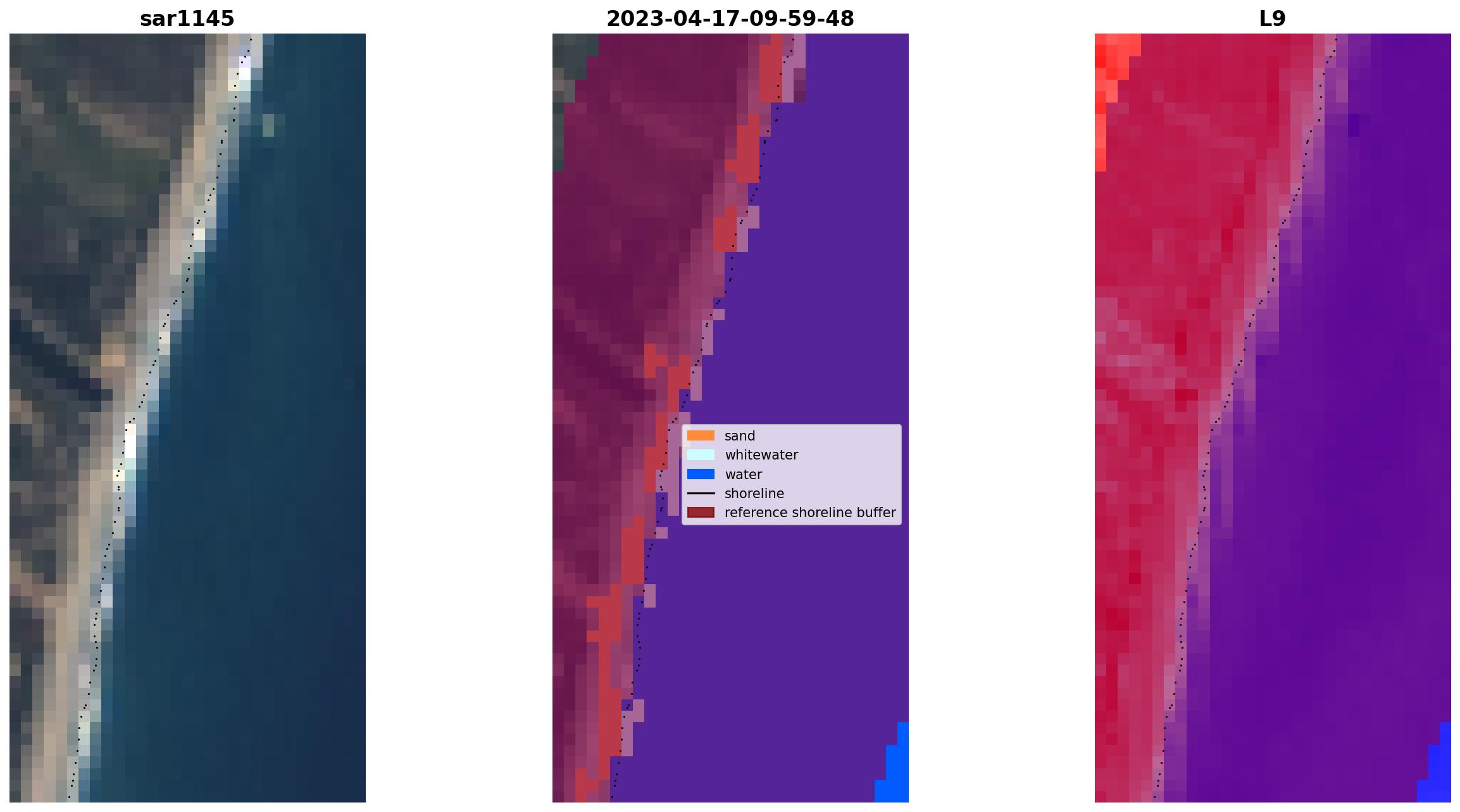 sar1145

2023-04-17-09-59-48

L9

sand
whitewater
water
shoreline
reference shoreline buffer